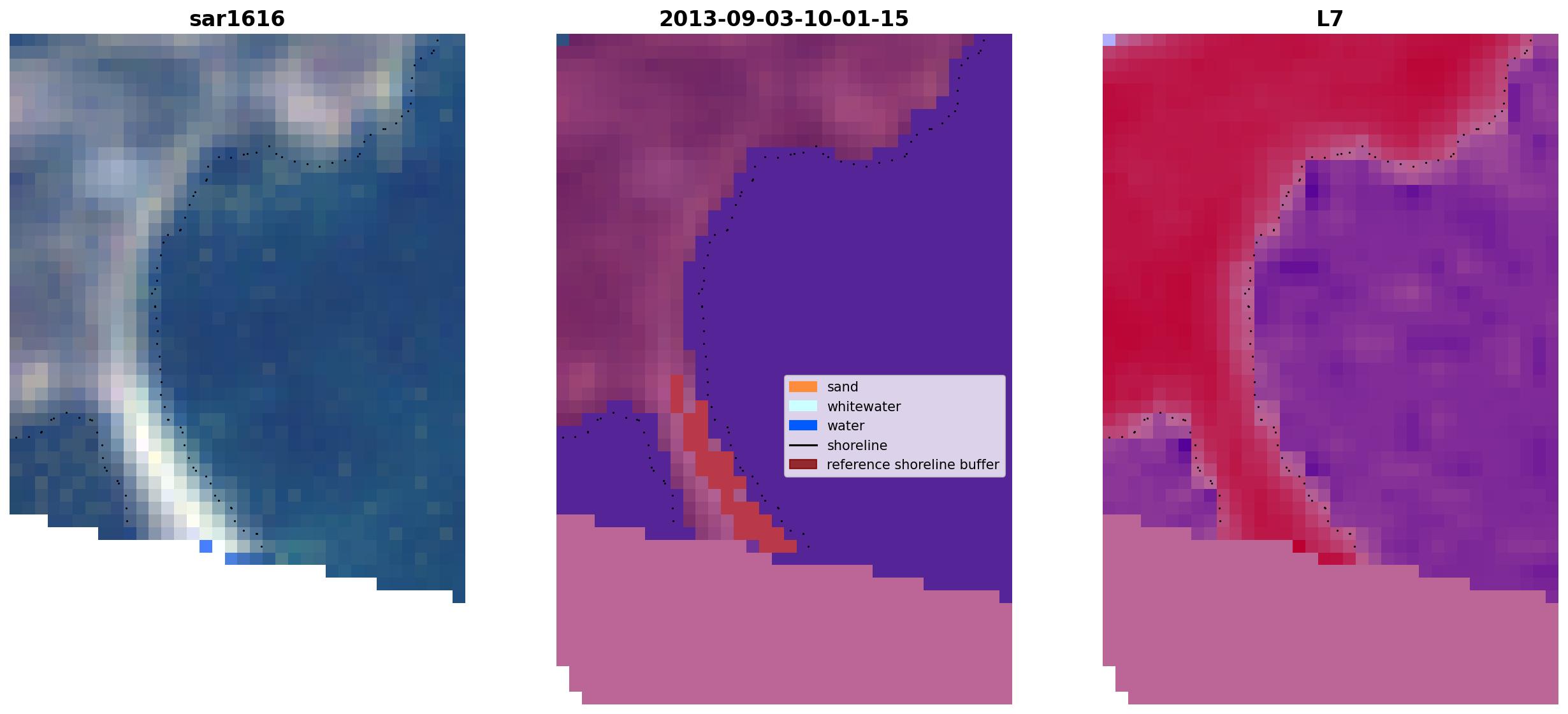 sar1616

2013-09-03-10-01-15

L7

sand
whitewater
water
shoreline
reference shoreline buffer